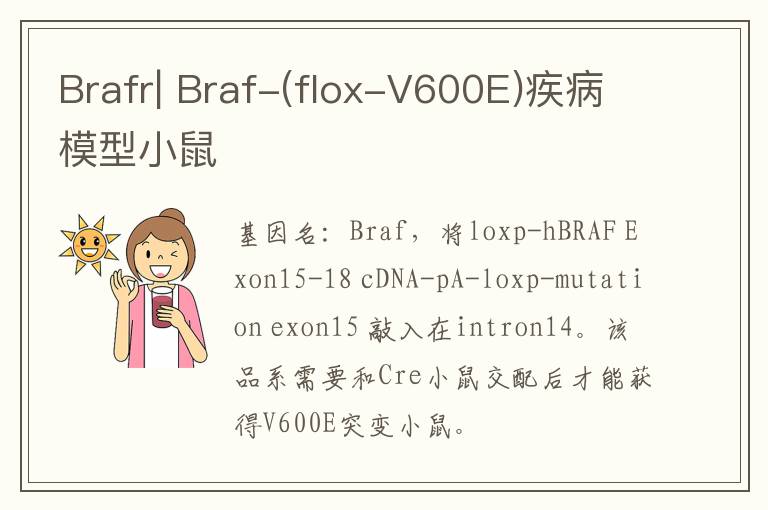 Brafr| Braf-(flox-V600E)疾病模型小鼠

基因名：Braf，将loxp-hBRAF Exon15-18 cDNA-pA-loxp-mutation exon15 敲入在intron14。该品系需要和Cre小鼠交配后才能获得V600E突变小鼠。